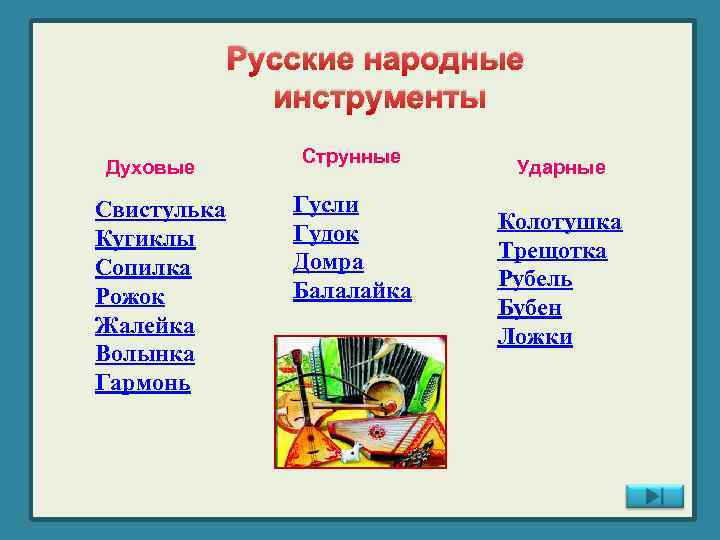 Русские народные инструменты

Духовые

Свистулька
Кугиклы
Сопилка
Рожок
Жалейка
Волынка
Гармонь

Струнные

Гусли
Гудок
Домра
Балалайка

Ударные

Колотушка
Трещотка
Рубель
Бубен
Ложки